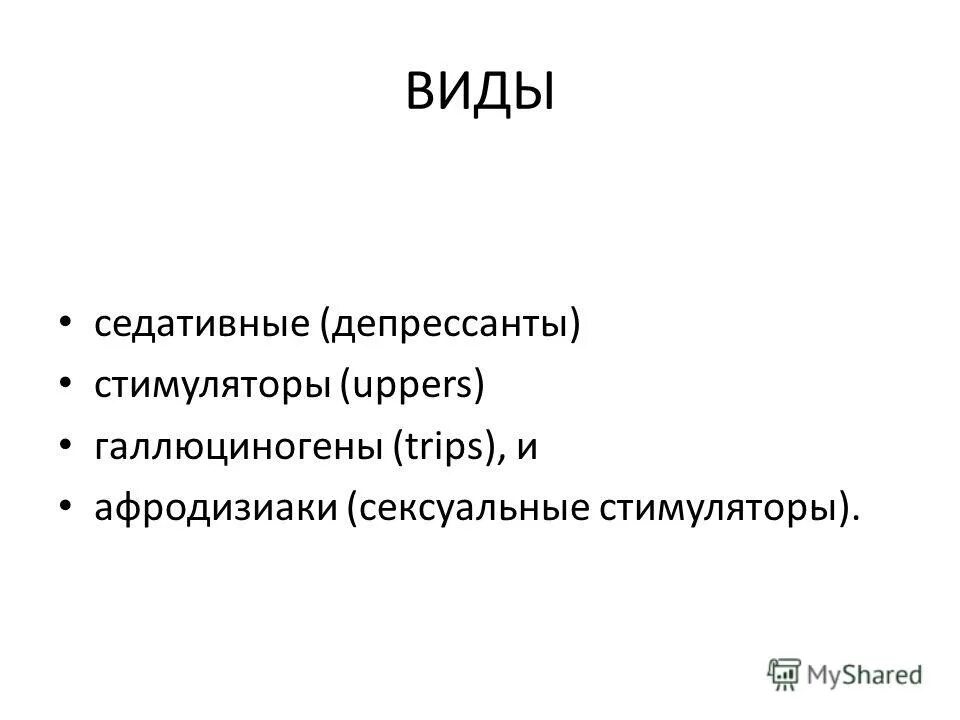 ВИДЫ

• седативные (депрессанты)
• стимуляторы (uppers)
• галлюциногены (trips), и
• афродизиаки (сексуальные стимуляторы).

MyShared